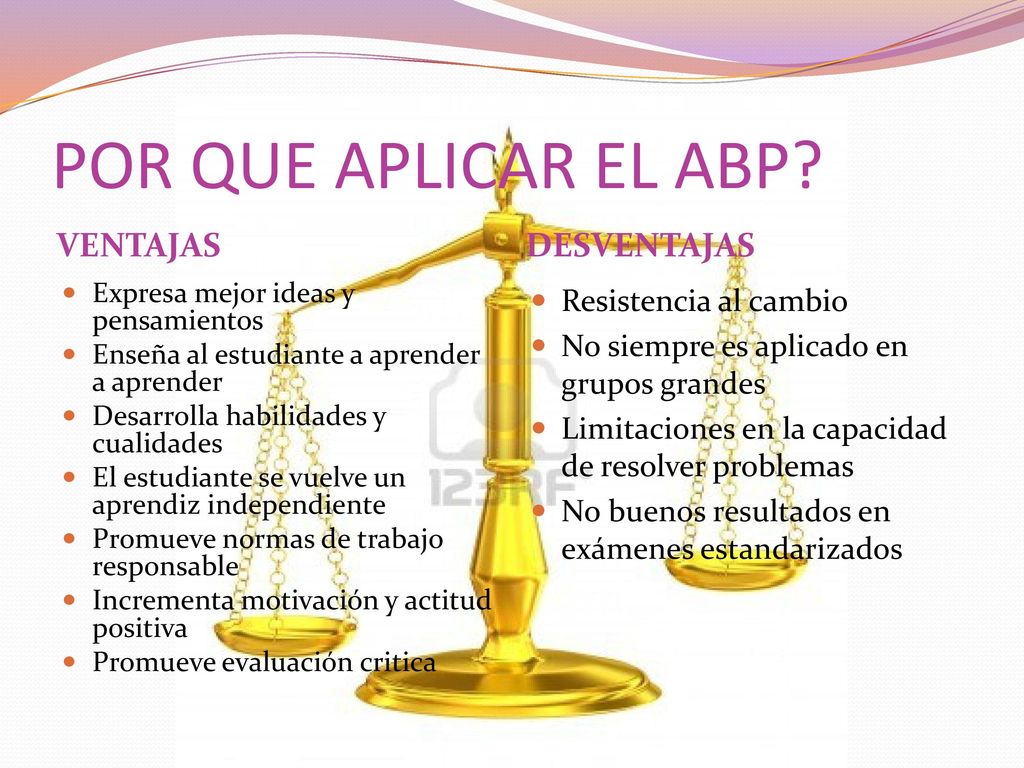 POR QUE APLICAR EL ABP?

VENTAJAS

- Expresa mejor ideas y pensamientos
- Enseña al estudiante a aprender a aprender
- Desarrolla habilidades y cualidades
- El estudiante se vuelve un aprendiz independiente
- Promueve normas de trabajo responsable
- Incrementa motivación y actitud positiva
- Promueve evaluación critica

DESVENTAJAS

- Resistencia al cambio
- No siempre es aplicado en grupos grandes
- Limitaciones en la capacidad de resolver problemas
- No buenos resultados en exámenes estandarizados

123RF